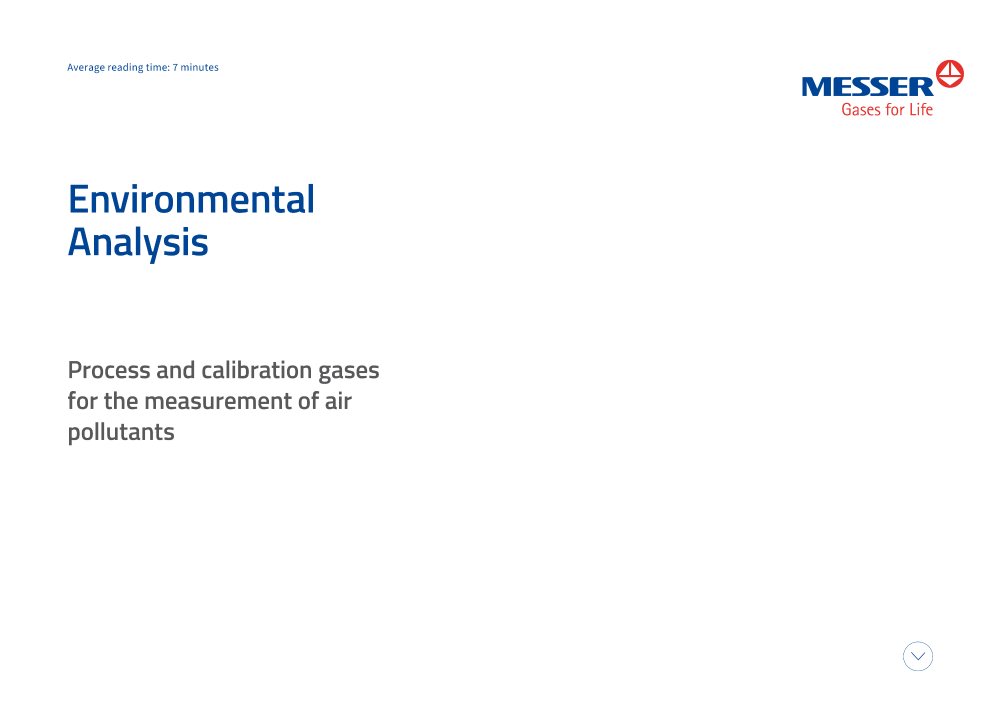 Average reading time: 7 minutes

MESSER
Gases for Life

Environmental Analysis

Process and calibration gases for the measurement of air pollutants